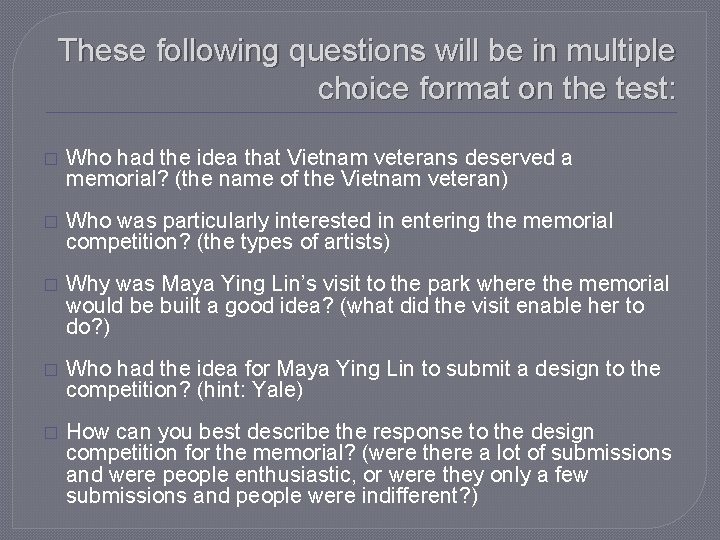 These following questions will be in multiple choice format on the test:

□ Who had the idea that Vietnam veterans deserved a memorial? (the name of the Vietnam veteran)

□ Who was particularly interested in entering the memorial competition? (the types of artists)

□ Why was Maya Ying Lin's visit to the park where the memorial would be built a good idea? (what did the visit enable her to do?)

□ Who had the idea for Maya Ying Lin to submit a design to the competition? (hint: Yale)

□ How can you best describe the response to the design competition for the memorial? (were there a lot of submissions and were people enthusiastic, or were they only a few submissions and people were indifferent?)